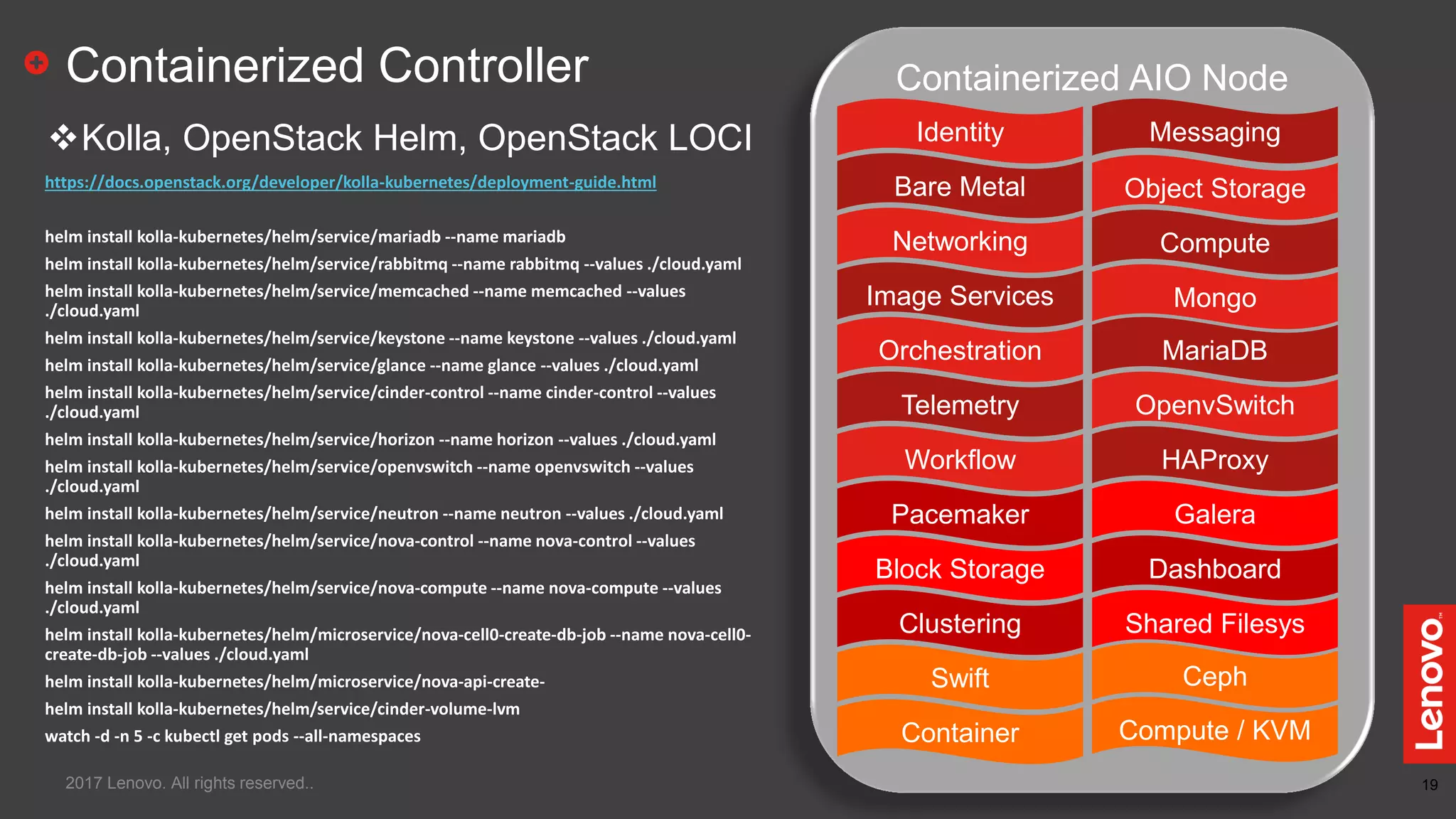 Containerized Controller

❖Kolla, OpenStack Helm, OpenStack LOCI

https://docs.openstack.org/developer/kolla-kubernetes/deployment-guide.html

helm install kolla-kubernetes/helm/service/mariadb --name mariadb

helm install kolla-kubernetes/helm/service/rabbitmq --name rabbitmq --values ./cloud.yaml

helm install kolla-kubernetes/helm/service/memcached --name memcached --values ./cloud.yaml

helm install kolla-kubernetes/helm/service/keystone --name keystone --values ./cloud.yaml

helm install kolla-kubernetes/helm/service/glance --name glance --values ./cloud.yaml

helm install kolla-kubernetes/helm/service/cinder-control --name cinder-control --values ./cloud.yaml

helm install kolla-kubernetes/helm/service/horizon --name horizon --values ./cloud.yaml

helm install kolla-kubernetes/helm/service/openvswitch --name openvswitch --values ./cloud.yaml

helm install kolla-kubernetes/helm/service/neutron --name neutron --values ./cloud.yaml

helm install kolla-kubernetes/helm/service/nova-control --name nova-control --values ./cloud.yaml

helm install kolla-kubernetes/helm/service/nova-compute --name nova-compute --values ./cloud.yaml

helm install kolla-kubernetes/helm/microservice/nova-cell0-create-db-job --name nova-cell0-create-db-job --values ./cloud.yaml

helm install kolla-kubernetes/helm/microservice/nova-api-create-

helm install kolla-kubernetes/helm/service/cinder-volume-lvm

watch -d -n 5 -c kubectl get pods --all-namespaces

2017 Lenovo. All rights reserved..

Containerized AIO Node

Identity
Bare Metal
Networking
Image Services
Orchestration
Telemetry
Workflow
Pacemaker
Block Storage
Clustering
Swift
Container

Messaging
Object Storage
Compute
Mongo
MariaDB
OpenvSwitch
HAProxy
Galera
Dashboard
Shared Filesys
Ceph
Compute / KVM

Lenovo

19